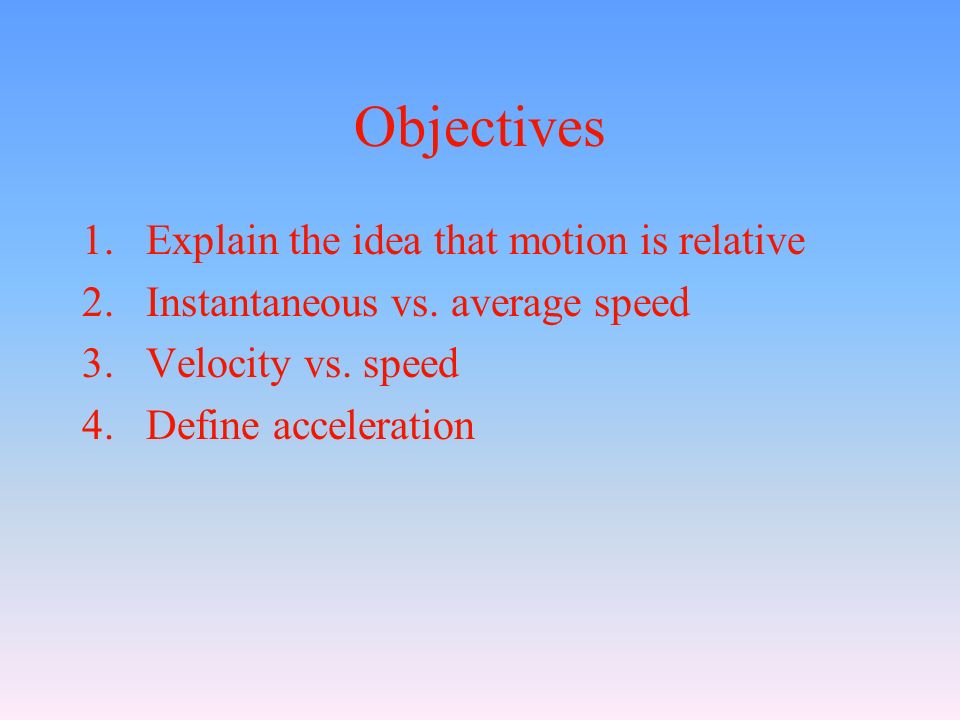 Objectives

1. Explain the idea that motion is relative
2. Instantaneous vs. average speed
3. Velocity vs. speed
4. Define acceleration